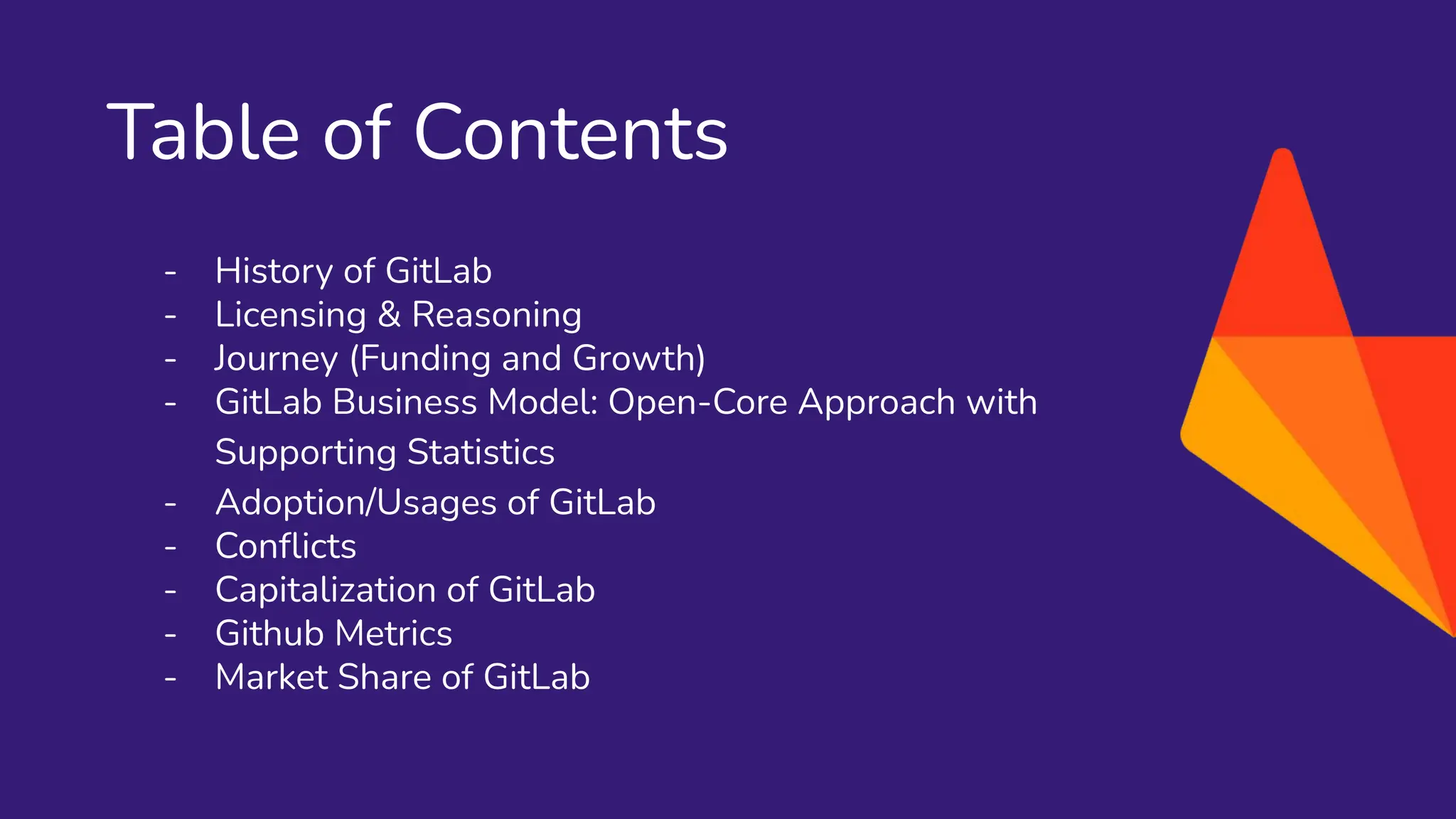 Table of Contents

- History of GitLab
- Licensing & Reasoning
- Journey (Funding and Growth)
- GitLab Business Model: Open-Core Approach with Supporting Statistics
- Adoption/Usages of GitLab
- Conflicts
- Capitalization of GitLab
- Github Metrics
- Market Share of GitLab